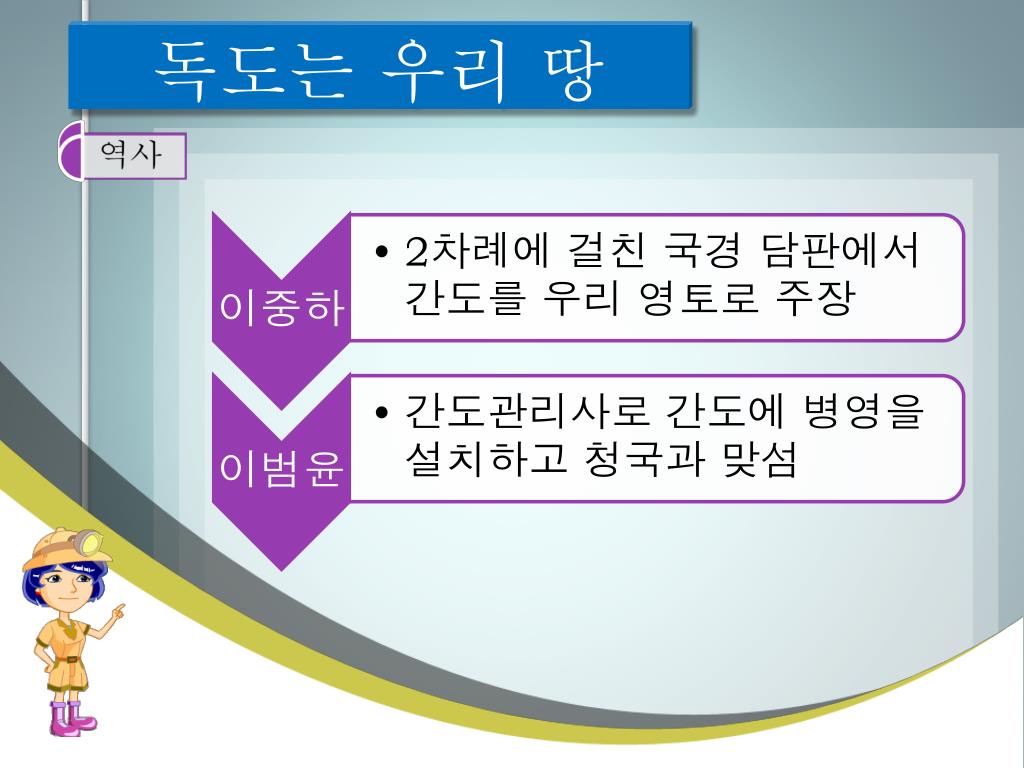 독도는 우리 땅

역사

이중하

• 2차례에 걸친 국경 담판에서 간도를 우리 영토로 주장

이범윤

• 간도관리사로 간도에 병영을 설치하고 청국과 맞섬